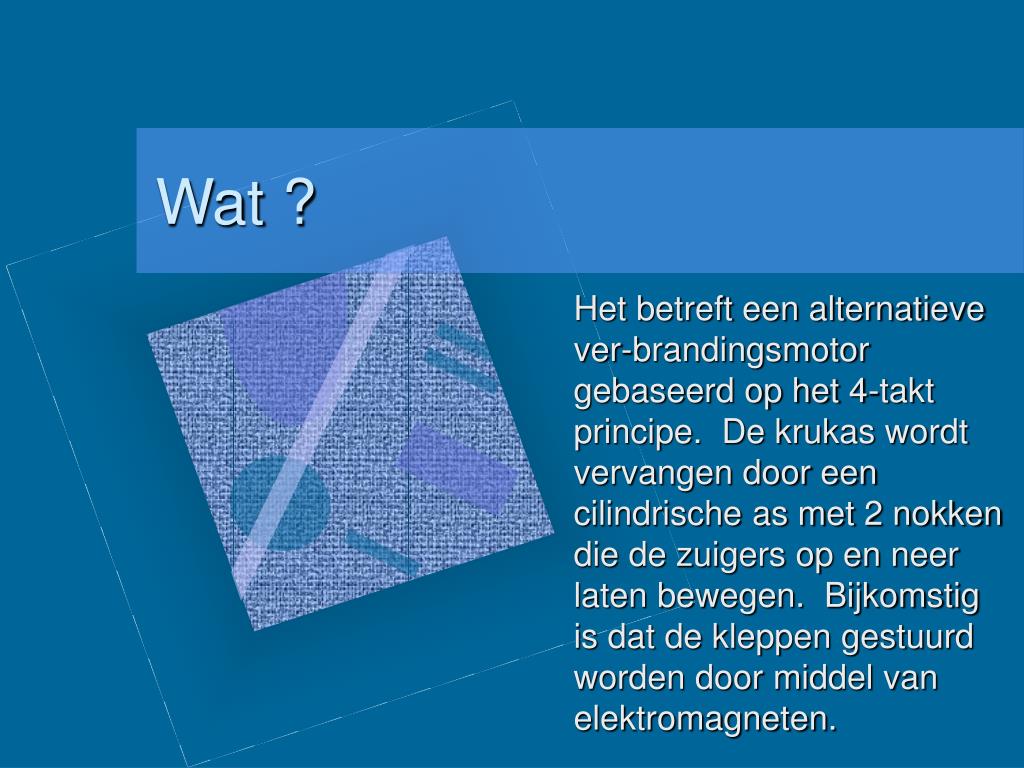 Wat ?

Het betreft een alternatieve ver-brandingsmotor gebaseerd op het 4-takt principe. De krukas wordt vervangen door een cilindrische as met 2 nokken die de zuigers op en neer laten bewegen. Bijkomstig is dat de kleppen gestuurd worden door middel van elektromagneten.